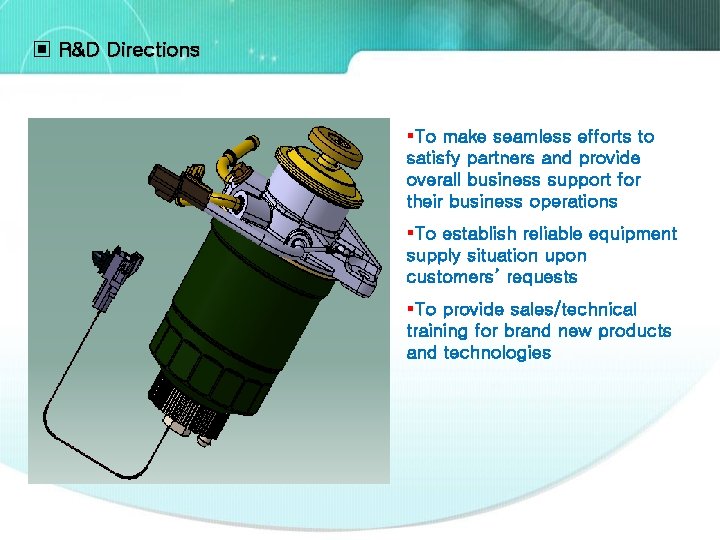 ▣ R&D Directions

▪To make seamless efforts to satisfy partners and provide overall business support for their business operations

▪To establish reliable equipment supply situation upon customers' requests

▪To provide sales/technical training for brand new products and technologies